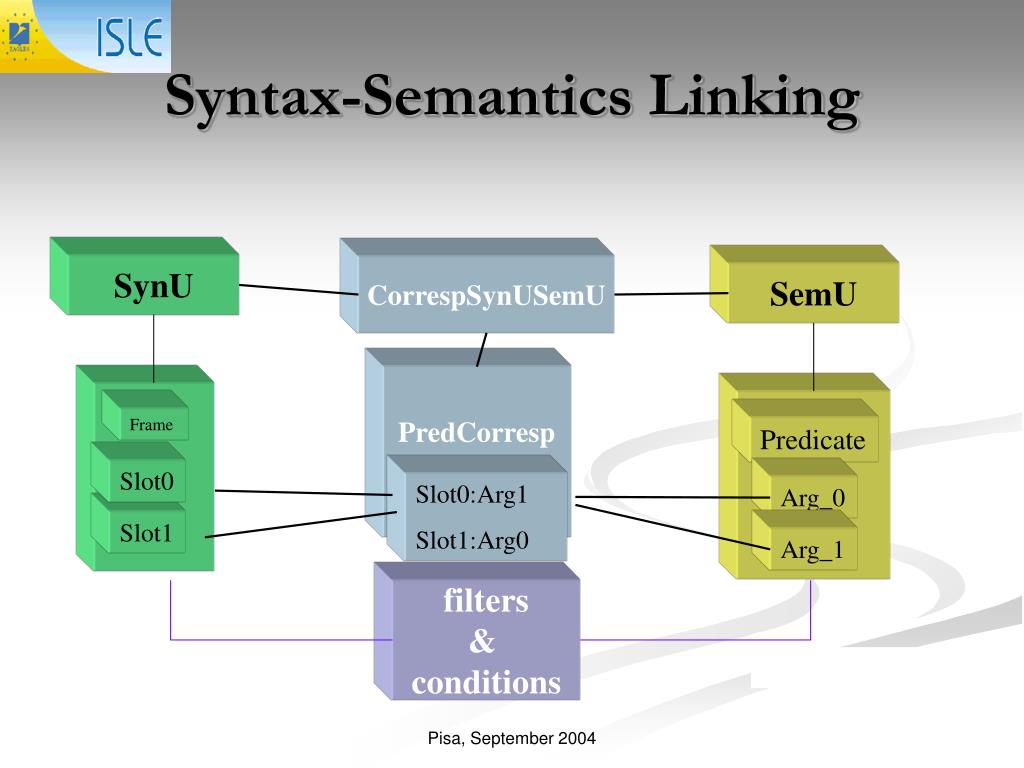 ISLE

Syntax-Semantics Linking

SynU

CorrespSynUSemU

SemU

Frame

Slot0

Slot1

PredCorresp

Slot0:Arg1

Slot1:Arg0

Predicate

Arg_0

Arg_1

filters
&
conditions

Pisa, September 2004